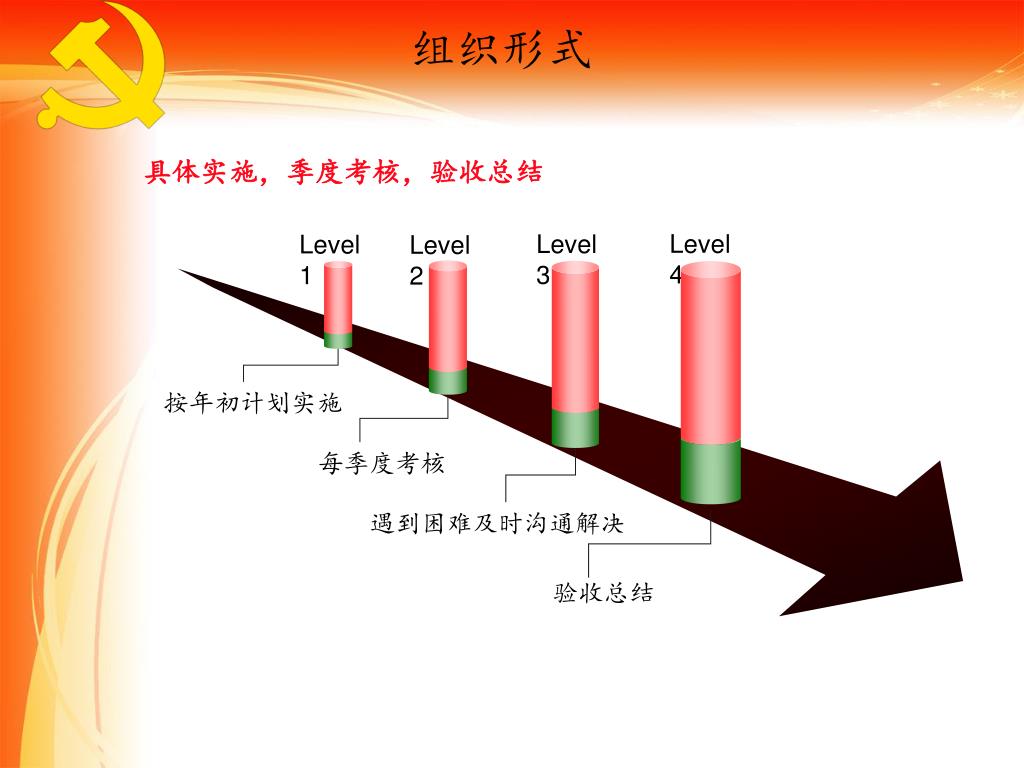 组织形式

具体实施，季度考核，验收总结

Level 1

Level 2

Level 3

Level 4

按年初计划实施

每季度考核

遇到困难及时沟通解决

验收总结